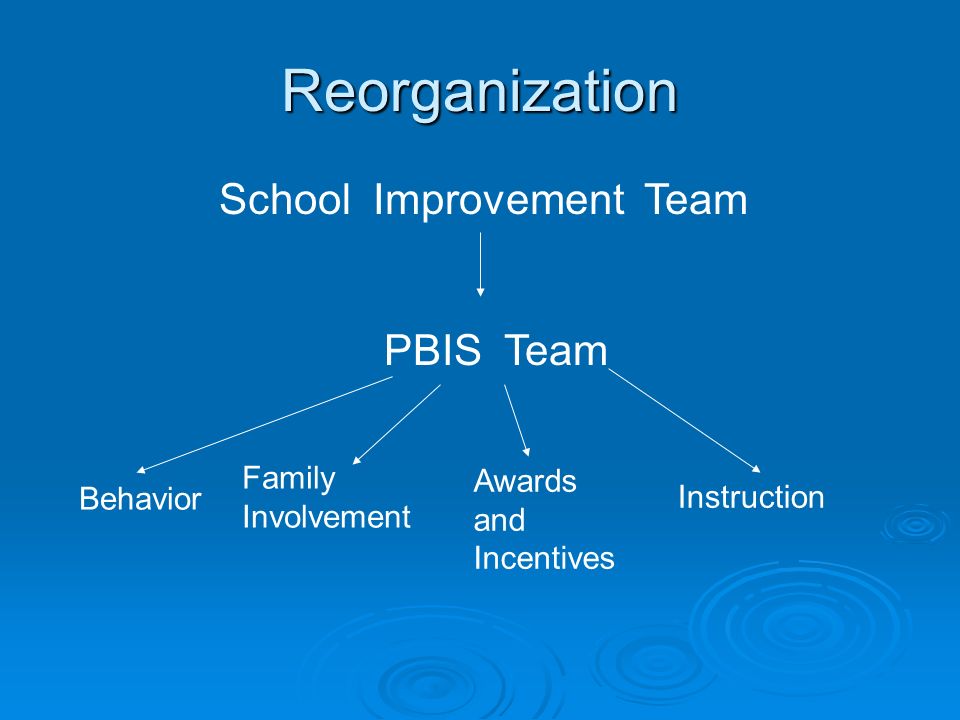 Reorganization

School Improvement Team

PBIS Team

Behavior

Family Involvement

Awards and Incentives

Instruction